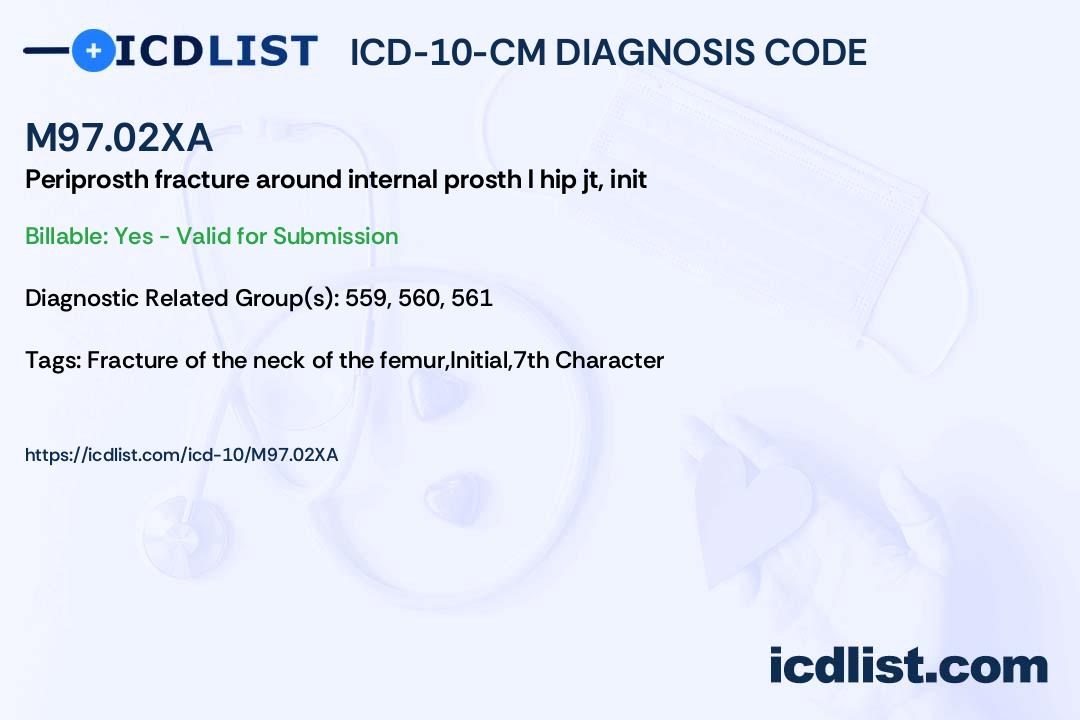 ICDLIST ICD-10-CM DIAGNOSIS CODE

M97.02XA

Periprosth fracture around internal prosth l hip jt, init

Billable: Yes - Valid for Submission

Diagnostic Related Group(s): 559, 560, 561

Tags: Fracture of the neck of the femur,Initial,7th Character

https://icdlist.com/icd-10/M97.02XA

icdlist.com